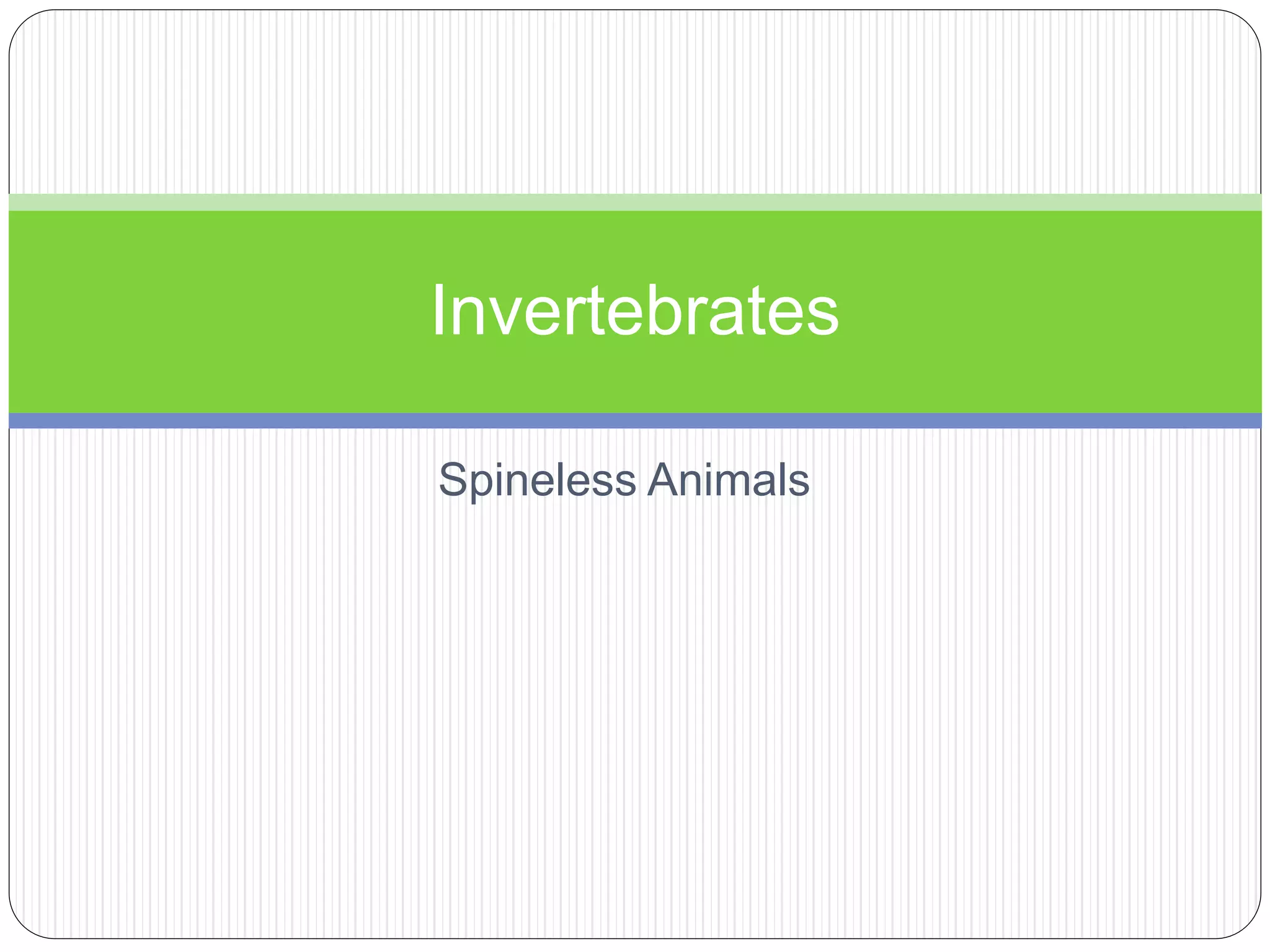 Invertebrates

Spineless Animals